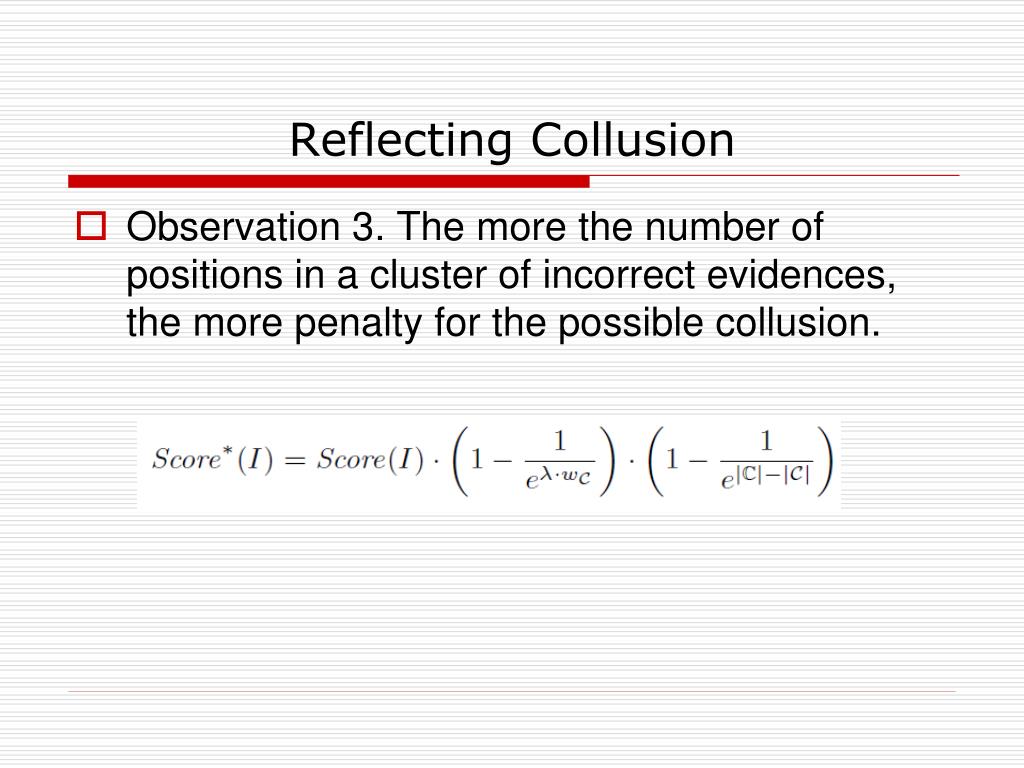 Reflecting Collusion

Observation 3. The more the number of positions in a cluster of incorrect evidences, the more penalty for the possible collusion.

$Score^*(I) = Score(I) \cdot \left(1 - \frac{1}{e^{\lambda \cdot w_{\mathcal{C}}}}\right) \cdot \left(1 - \frac{1}{e^{|\mathbb{C}| - |\mathcal{C}|}}\right)$